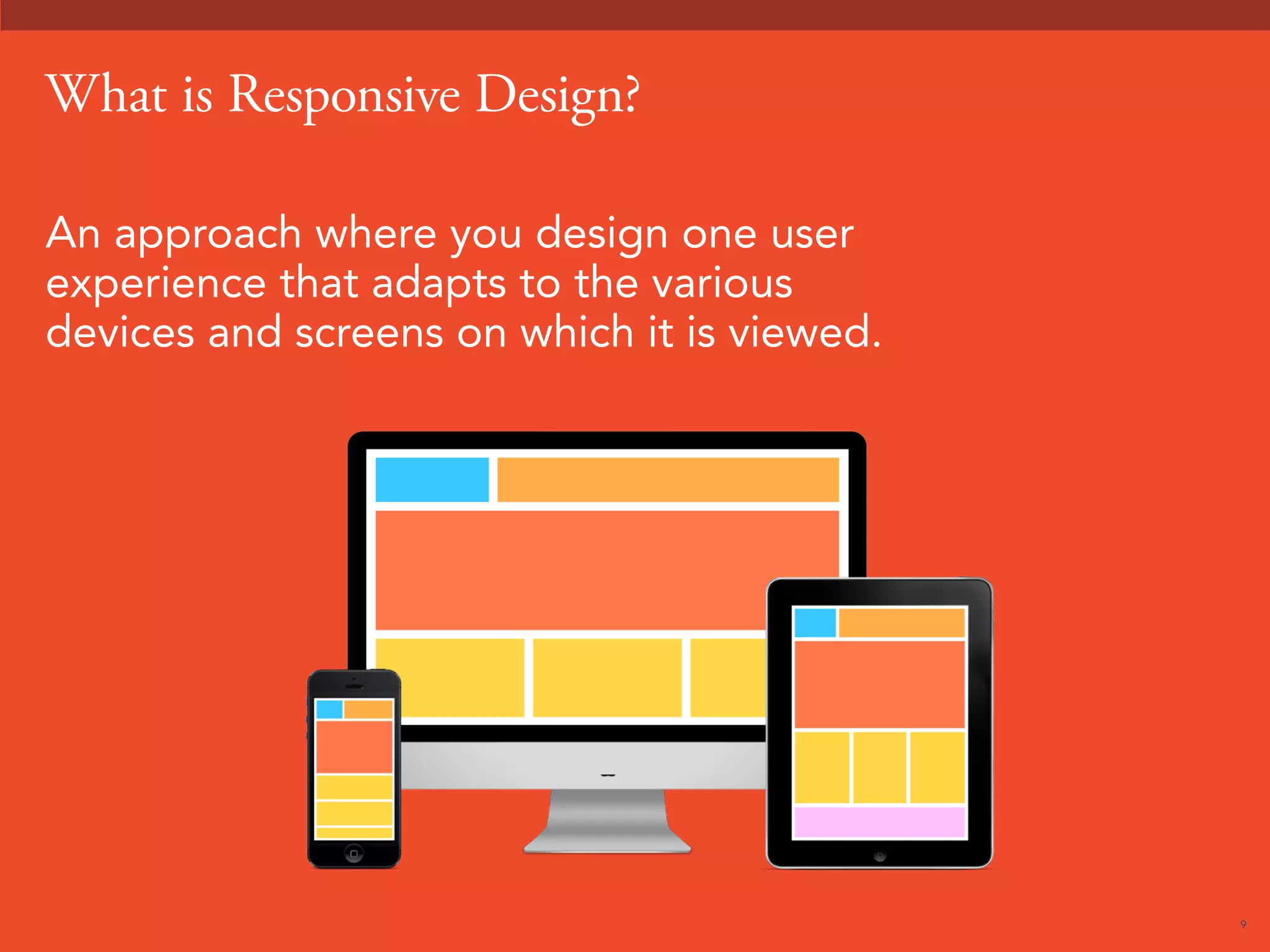 What is Responsive Design?

An approach where you design one user experience that adapts to the various devices and screens on which it is viewed.

9